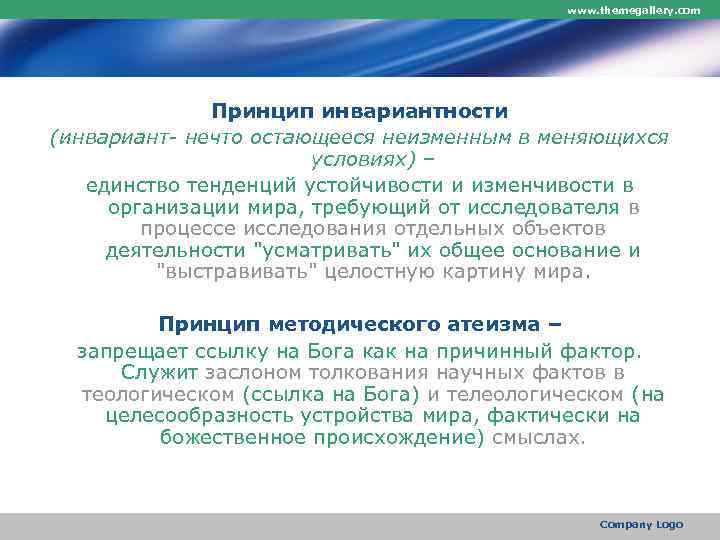 www.themegallery.com

Принцип инвариантности
(инвариант- нечто остающееся неизменным в меняющихся условиях) –
единство тенденций устойчивости и изменчивости в организации мира, требующий от исследователя в процессе исследования отдельных объектов деятельности "усматривать" их общее основание и "выстравивать" целостную картину мира.

Принцип методического атеизма –
запрещает ссылку на Бога как на причинный фактор. Служит заслоном толкования научных фактов в теологическом (ссылка на Бога) и телеологическом (на целесообразность устройства мира, фактически на божественное происхождение) смыслах.

Company Logo